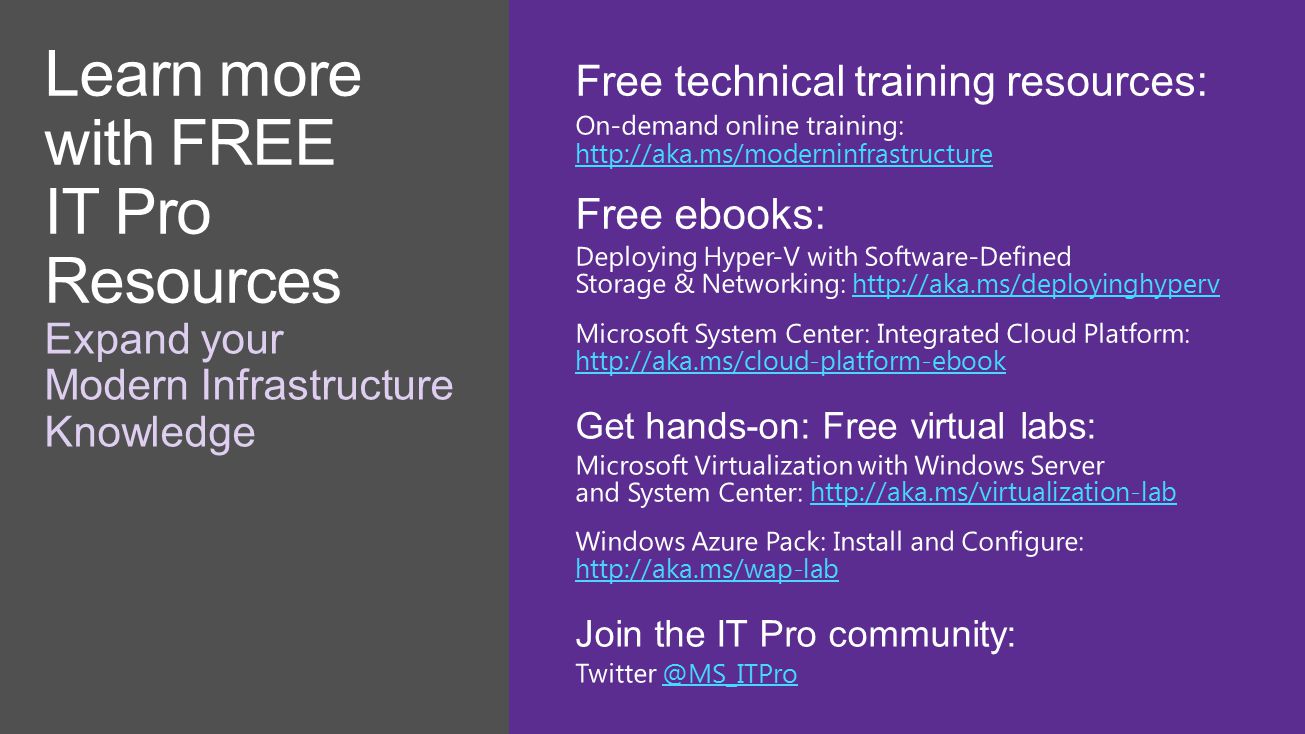 Learn more with FREE IT Pro Resources

Expand your Modern Infrastructure Knowledge

Free technical training resources:

On-demand online training: http://aka.ms/moderninfrastructure

Free ebooks:

Deploying Hyper-V with Software-Defined Storage & Networking: http://aka.ms/deployinghyperv

Microsoft System Center: Integrated Cloud Platform: http://aka.ms/cloud-platform-ebook

Get hands-on: Free virtual labs:

Microsoft Virtualization with Windows Server and System Center: http://aka.ms/virtualization-lab

Windows Azure Pack: Install and Configure: http://aka.ms/wap-lab

Join the IT Pro community:

Twitter @MS_ITPro